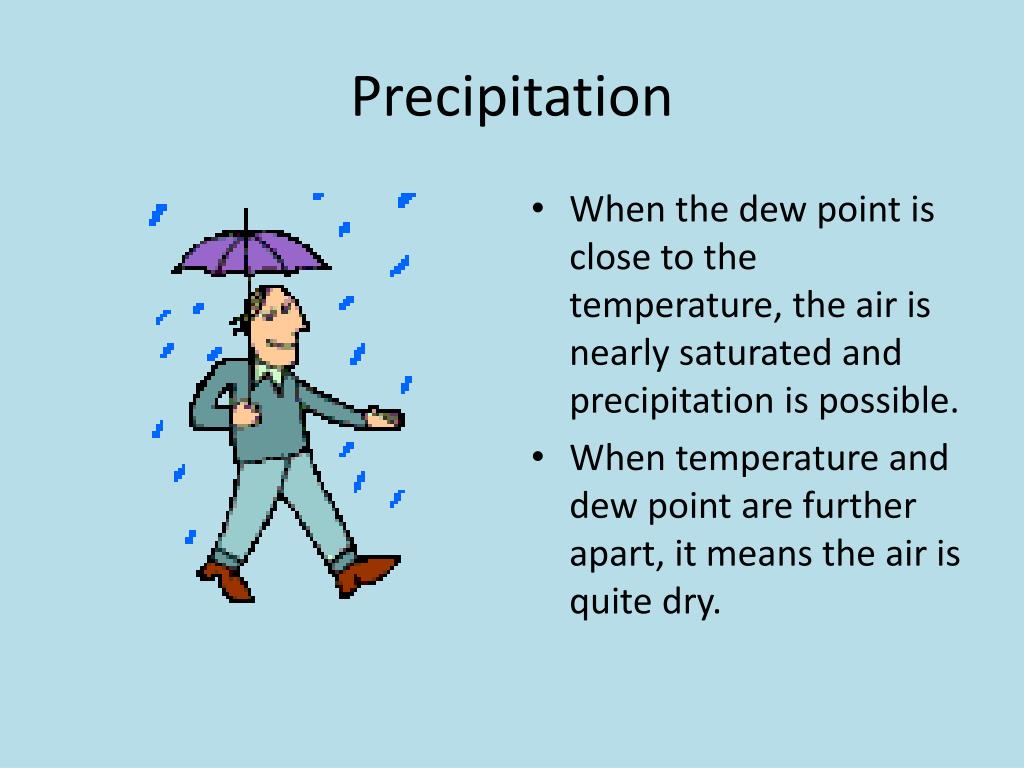 Precipitation

• When the dew point is close to the temperature, the air is nearly saturated and precipitation is possible.
• When temperature and dew point are further apart, it means the air is quite dry.